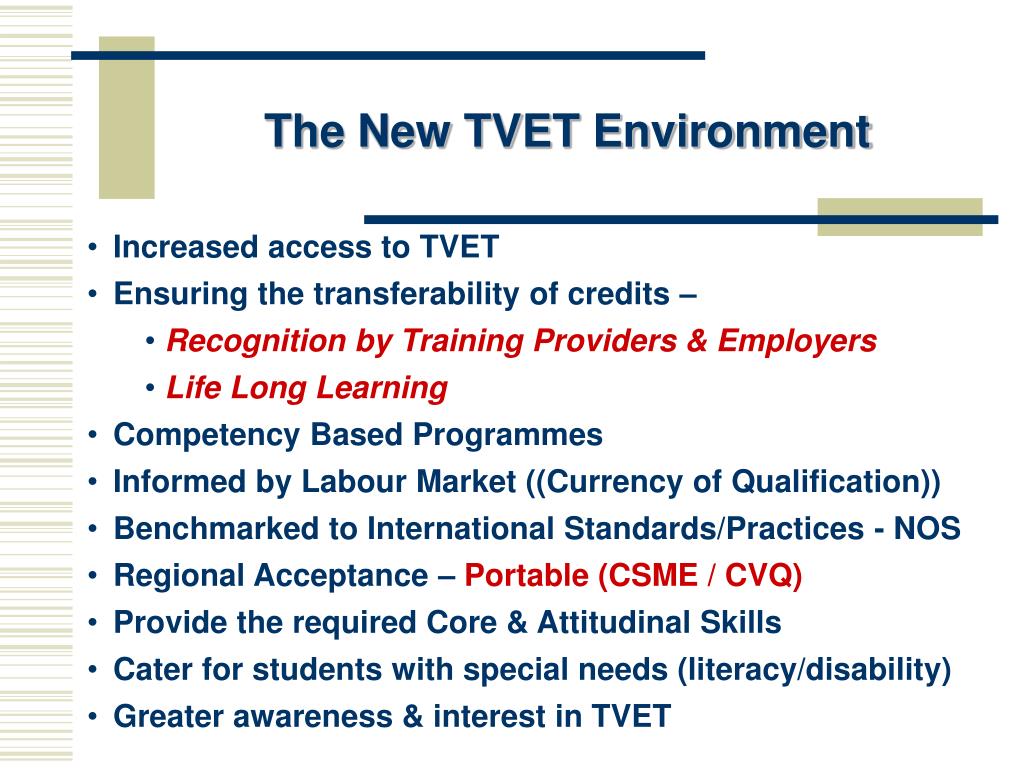 The New TVET Environment

• Increased access to TVET
• Ensuring the transferability of credits –
  • Recognition by Training Providers & Employers
  • Life Long Learning
• Competency Based Programmes
• Informed by Labour Market ((Currency of Qualification))
• Benchmarked to International Standards/Practices - NOS
• Regional Acceptance – Portable (CSME / CVQ)
• Provide the required Core & Attitudinal Skills
• Cater for students with special needs (literacy/disability)
• Greater awareness & interest in TVET